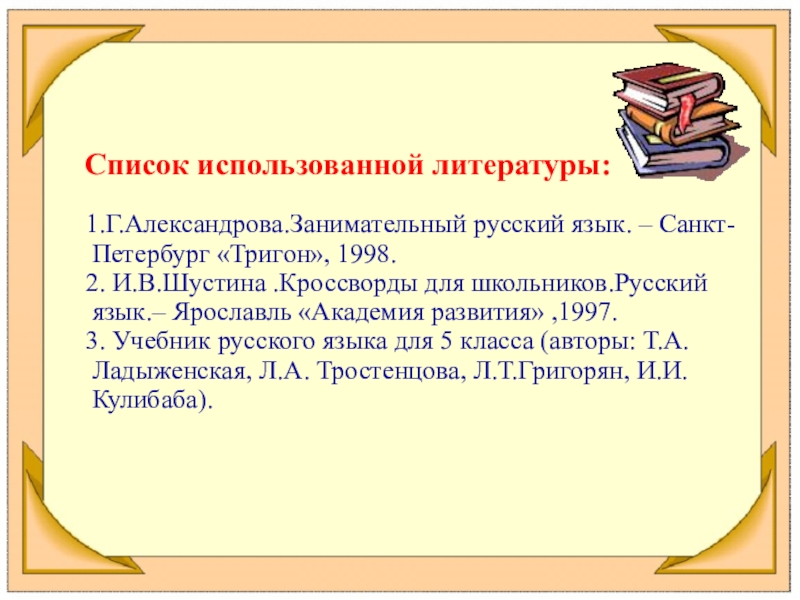 Список использованной литературы:

1.Г.Александрова.Занимательный русский язык. – Санкт-Петербург «Тригон», 1998.
2. И.В.Шустина .Кроссворды для школьников.Русский язык.– Ярославль «Академия развития» ,1997.
3. Учебник русского языка для 5 класса (авторы: Т.А. Ладыженская, Л.А. Тростенцова, Л.Т.Григорян, И.И. Кулибаба).